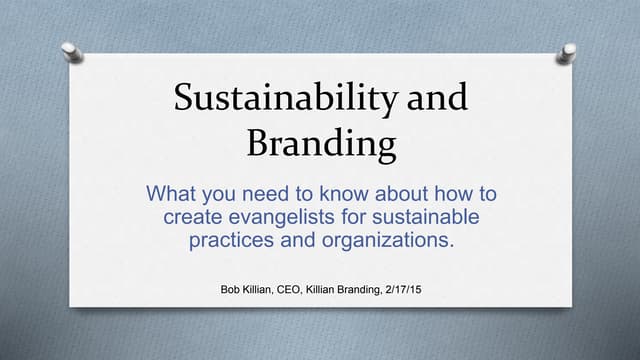 Sustainability and Branding

What you need to know about how to create evangelists for sustainable practices and organizations.

Bob Killian, CEO, Killian Branding, 2/17/15